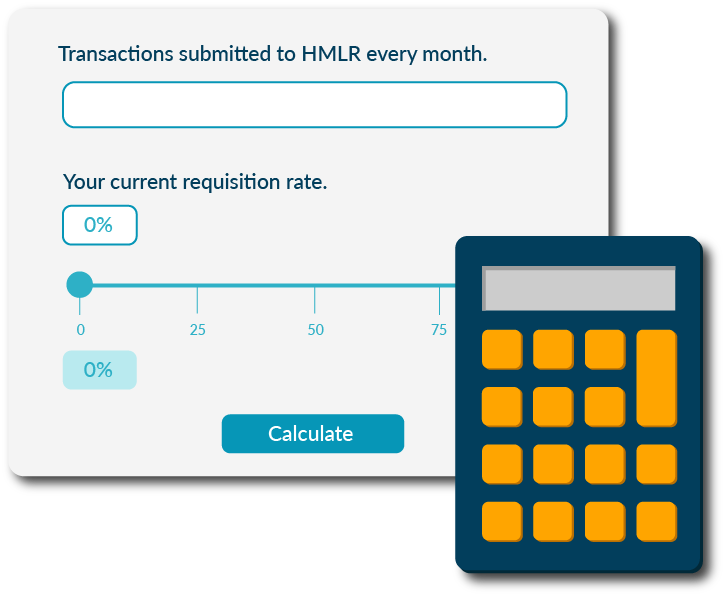 Transactions submitted to HMLR every month.

Your current requisition rate.

0%

0

25

50

75

0%

Calculate